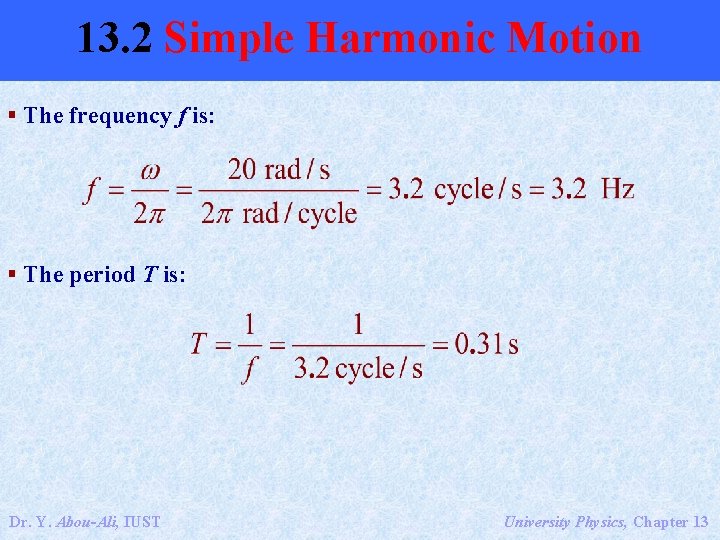 13.2 Simple Harmonic Motion

▪ The frequency $f$ is:

$f = \frac{\omega}{2\pi} = \frac{20 \text{ rad/s}}{2\pi \text{ rad/cycle}} = 3.2 \text{ cycle/s} = 3.2 \text{ Hz}$

▪ The period $T$ is:

$T = \frac{1}{f} = \frac{1}{3.2 \text{ cycle/s}} = 0.31 \text{ s}$

Dr. Y. Abou-Ali, IUST

University Physics, Chapter 13